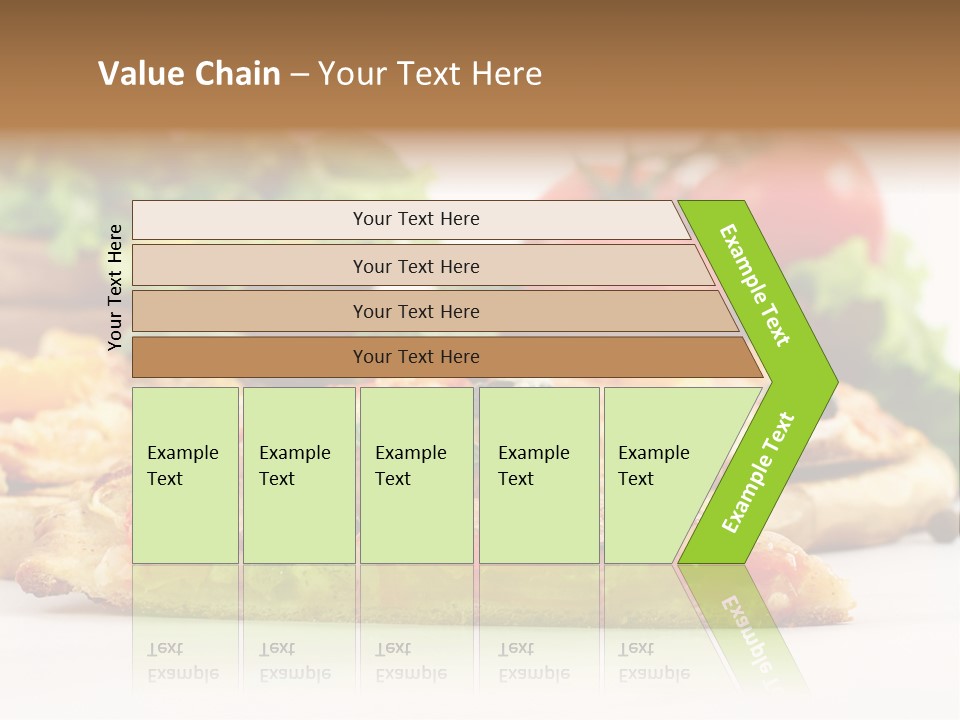 Value Chain – Your Text Here

Your Text Here

Your Text Here

Your Text Here

Your Text Here

Your Text Here

Example Text

Example Text

Example Text

Example Text

Example Text

Example Text

Example Text